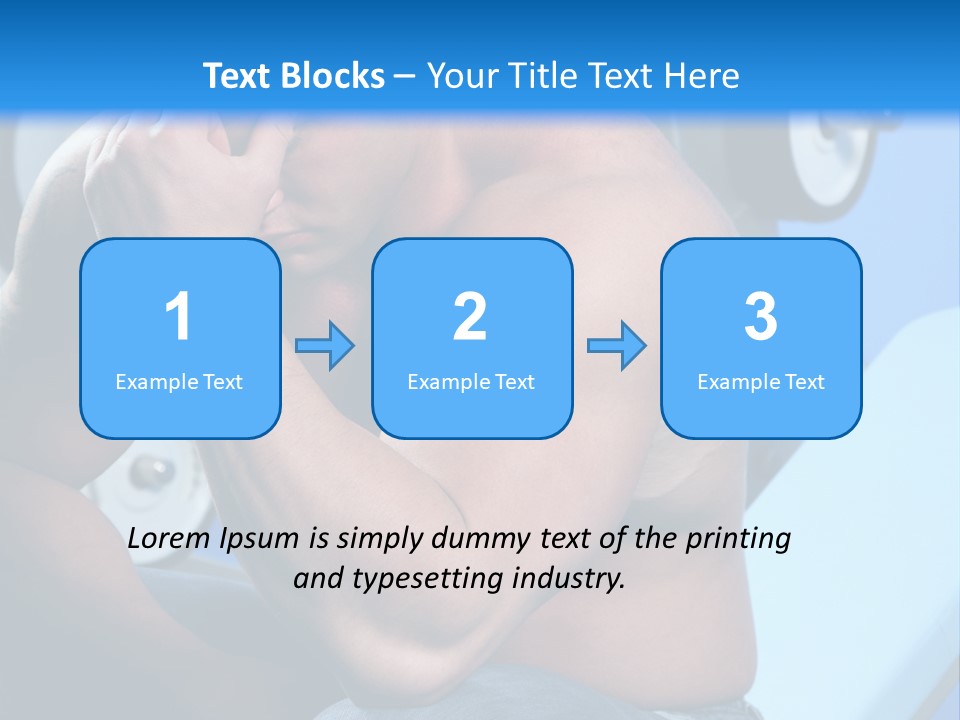 Text Blocks – Your Title Text Here

1
Example Text

2
Example Text

3
Example Text

Lorem Ipsum is simply dummy text of the printing and typesetting industry.